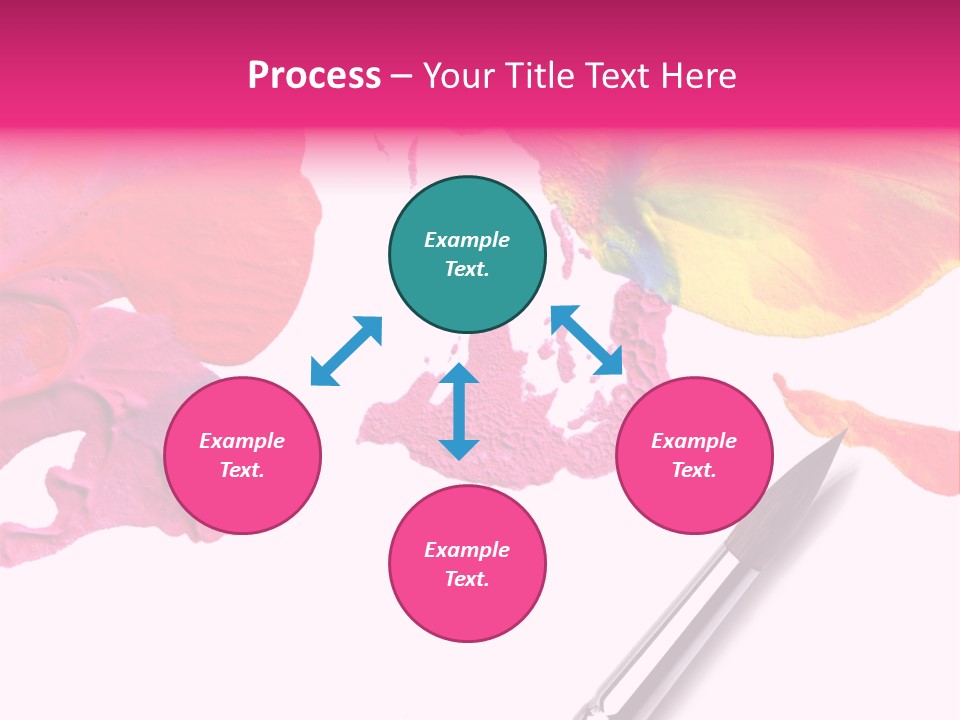 Process – Your Title Text Here

Example Text.

Example Text.

Example Text.

Example Text.